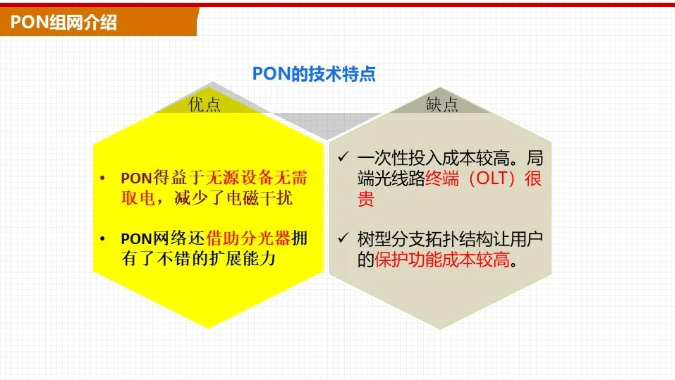 PON组网介绍

PON的技术特点

优点

• PON得益于无源设备无需取电，减少了电磁干扰

• PON网络还借助分光器拥有了不错的扩展能力

缺点

✓ 一次性投入成本较高。局端光线路终端（OLT）很贵

✓ 树型分支拓扑结构让用户的保护功能成本较高。